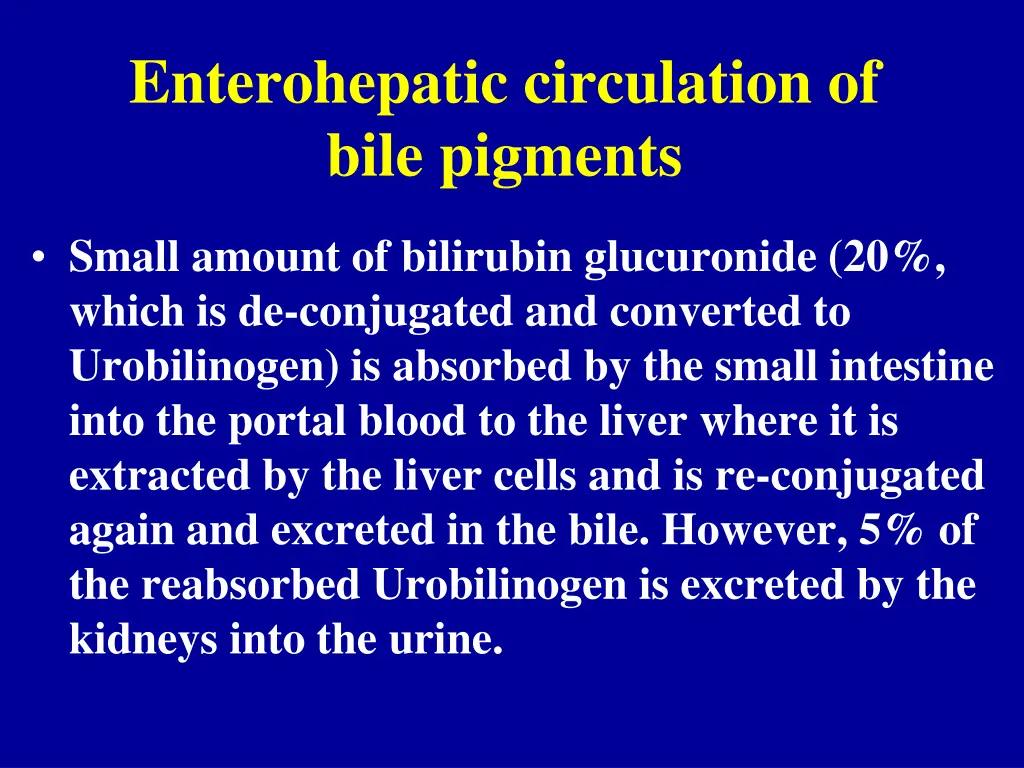 Enterohepatic circulation of bile pigments

• Small amount of bilirubin glucuronide (20%, which is de-conjugated and converted to Urobilinogen) is absorbed by the small intestine into the portal blood to the liver where it is extracted by the liver cells and is re-conjugated again and excreted in the bile. However, 5% of the reabsorbed Urobilinogen is excreted by the kidneys into the urine.